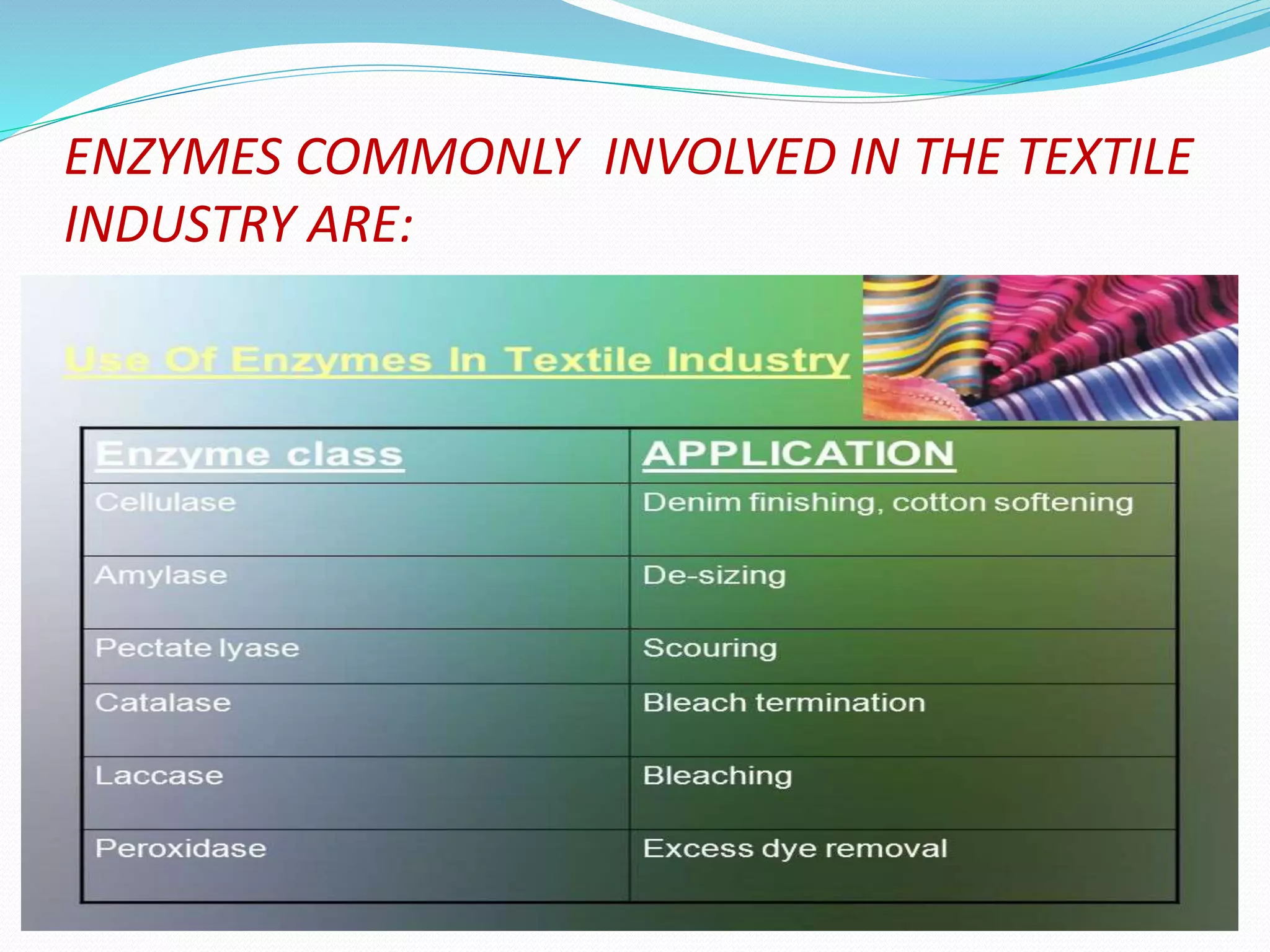 ENZYMES COMMONLY INVOLVED IN THE TEXTILE INDUSTRY ARE:

Use Of Enzymes In Textile Industry

| Enzyme class | APPLICATION |
|---|---|
| Cellulase | Denim finishing, cotton softening |
| Amylase | De-sizing |
| Pectate lyase | Scouring |
| Catalase | Bleach termination |
| Laccase | Bleaching |
| Peroxidase | Excess dye removal |